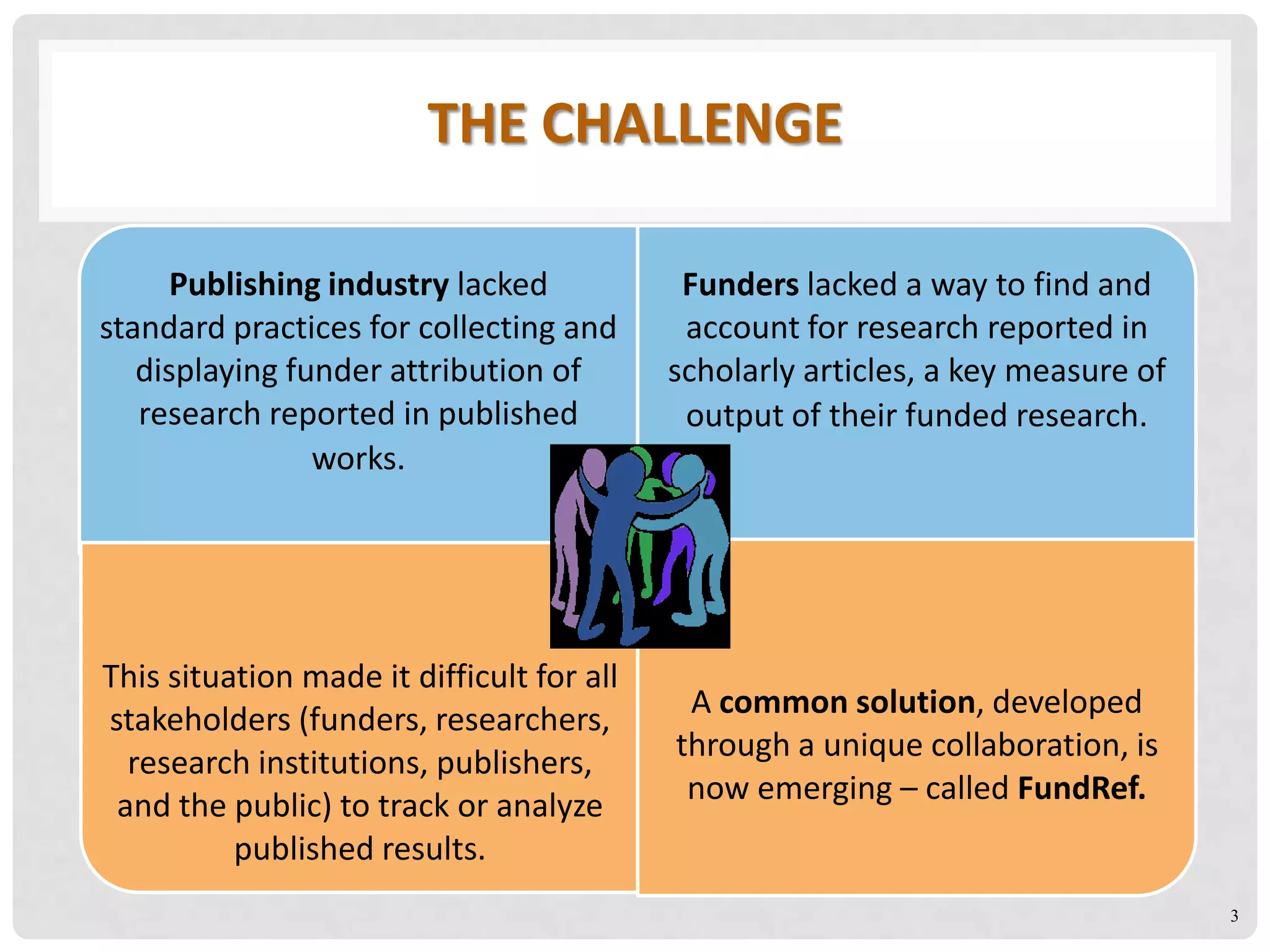 THE CHALLENGE

Publishing industry lacked standard practices for collecting and displaying funder attribution of research reported in published works.

Funders lacked a way to find and account for research reported in scholarly articles, a key measure of output of their funded research.

This situation made it difficult for all stakeholders (funders, researchers, research institutions, publishers, and the public) to track or analyze published results.

A common solution, developed through a unique collaboration, is now emerging – called FundRef.

3